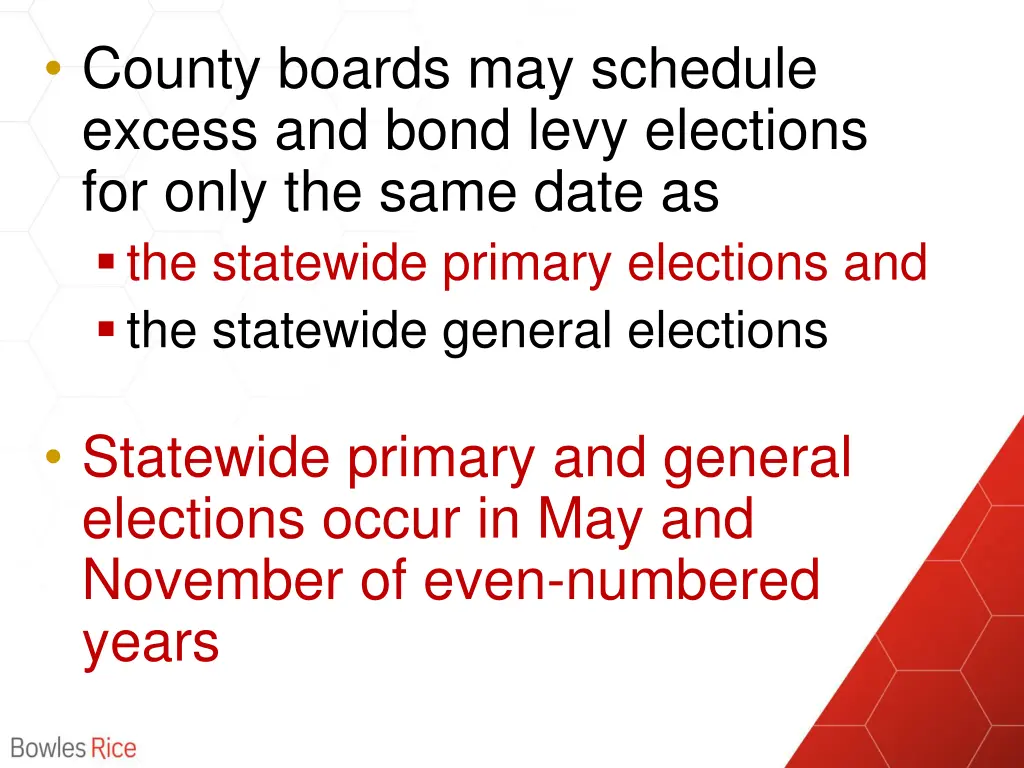 • County boards may schedule excess and bond levy elections for only the same date as
▪ the statewide primary elections and
▪ the statewide general elections

• Statewide primary and general elections occur in May and November of even-numbered years

Bowles Rice